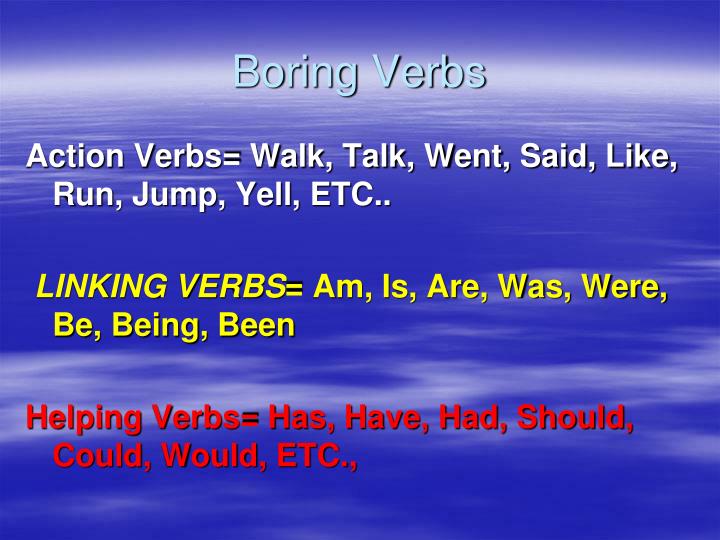 Boring Verbs

Action Verbs= Walk, Talk, Went, Said, Like, Run, Jump, Yell, ETC..

LINKING VERBS= Am, Is, Are, Was, Were, Be, Being, Been

Helping Verbs= Has, Have, Had, Should, Could, Would, ETC.,